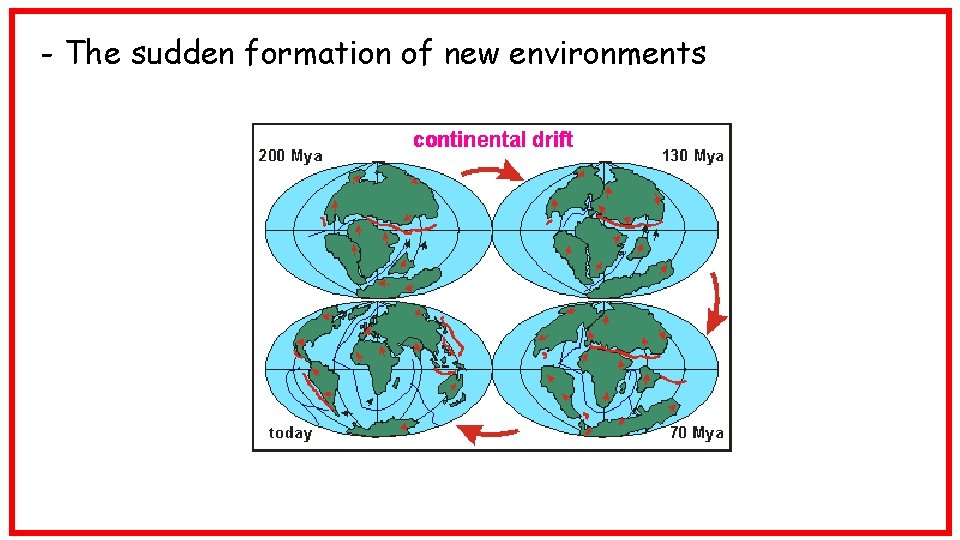 - The sudden formation of new environments

continental drift

200 Mya

130 Mya

today

70 Mya